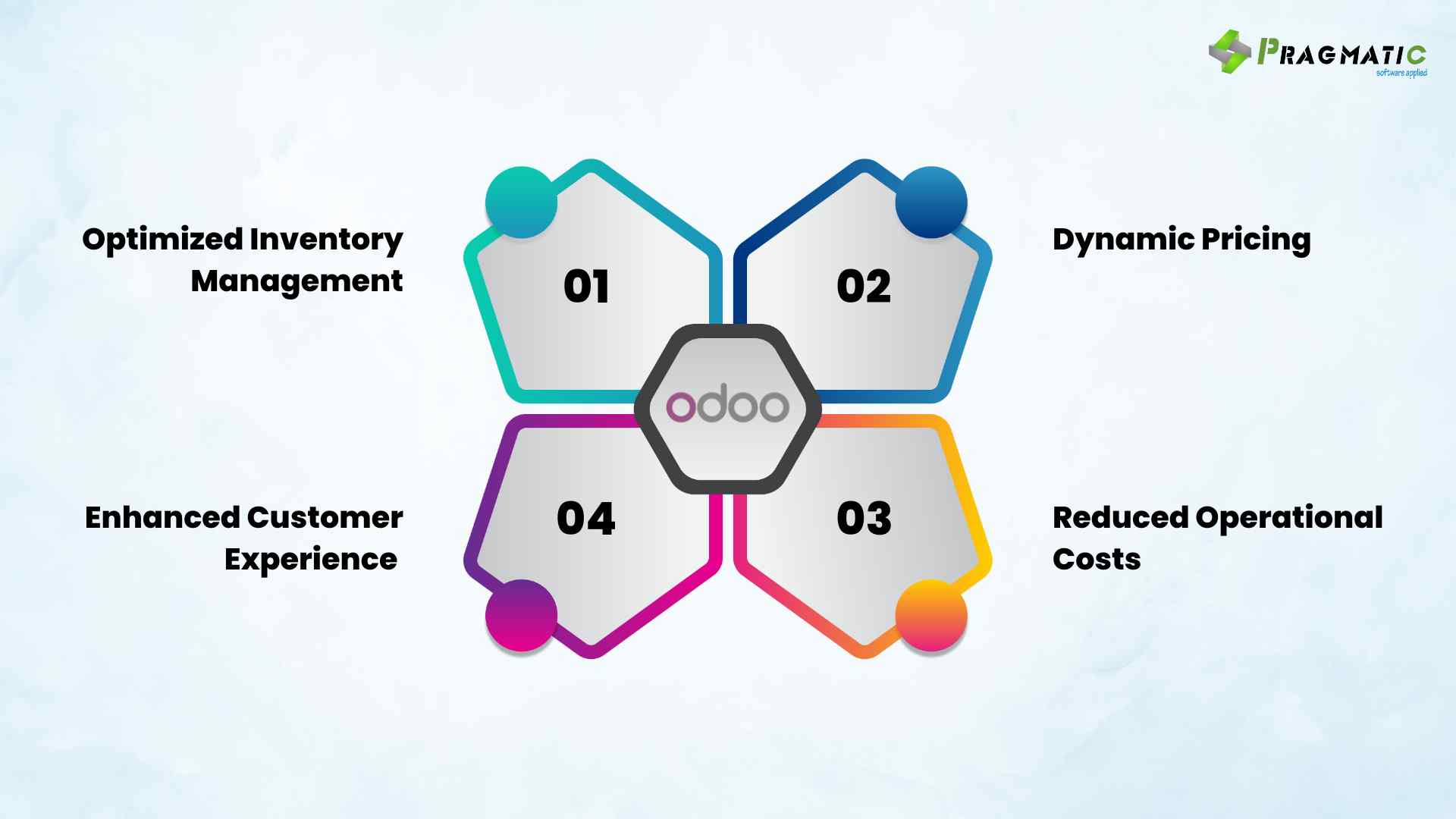 PRAGMATIC
software applied

Optimized Inventory Management

01

02

Dynamic Pricing

odoo

Enhanced Customer Experience

04

03

Reduced Operational Costs